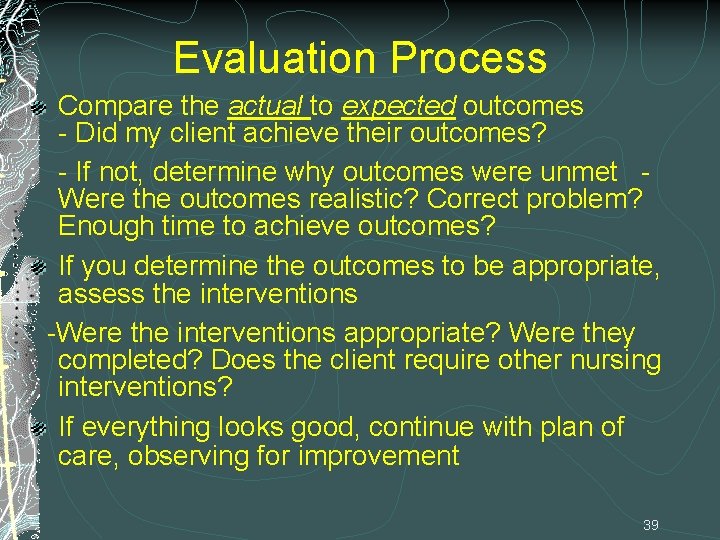 Evaluation Process

Compare the actual to expected outcomes - Did my client achieve their outcomes?

- If not, determine why outcomes were unmet - Were the outcomes realistic? Correct problem? Enough time to achieve outcomes?

If you determine the outcomes to be appropriate, assess the interventions

-Were the interventions appropriate? Were they completed? Does the client require other nursing interventions?

If everything looks good, continue with plan of care, observing for improvement

39